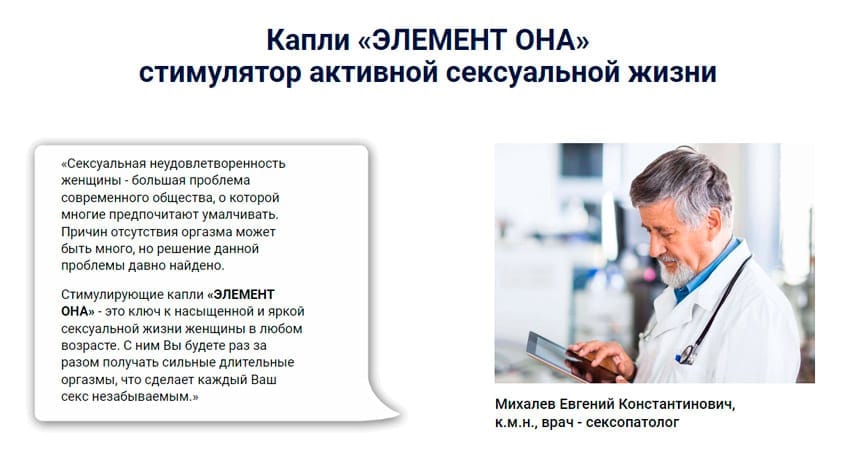 Капли «ЭЛЕМЕНТ ОНА»
стимулятор активной сексуальной жизни

«Сексуальная неудовлетворенность женщины - большая проблема современного общества, о которой многие предпочитают умалчивать. Причин отсутствия оргазма может быть много, но решение данной проблемы давно найдено.

Стимулирующие капли «ЭЛЕМЕНТ ОНА» - это ключ к насыщенной и яркой сексуальной жизни женщины в любом возрасте. С ним Вы будете раз за разом получать сильные длительные оргазмы, что сделает каждый Ваш секс незабываемым.»

Михалев Евгений Константинович,
к.м.н., врач - сексопатолог